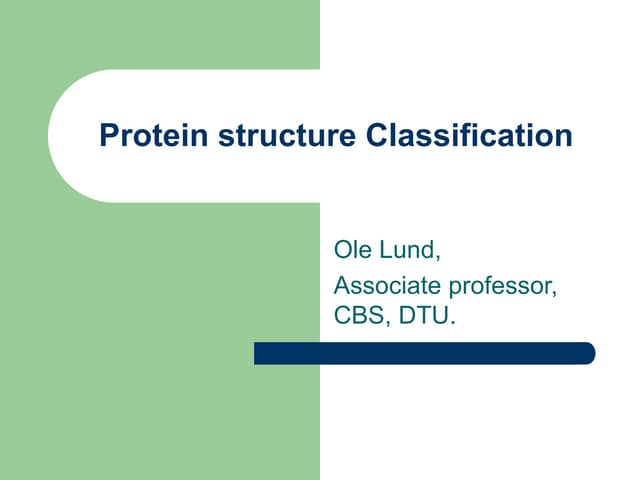 Protein structure Classification

Ole Lund,

Associate professor, CBS, DTU.